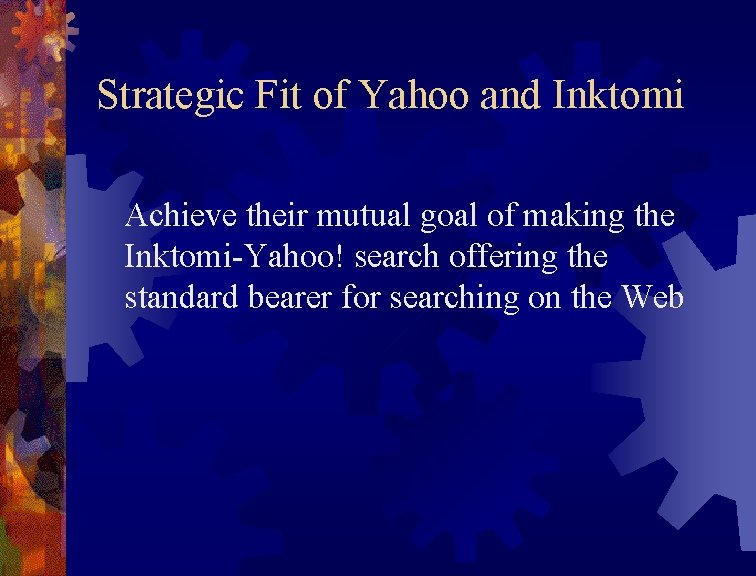 Strategic Fit of Yahoo and Inktomi

Achieve their mutual goal of making the Inktomi-Yahoo! search offering the standard bearer for searching on the Web